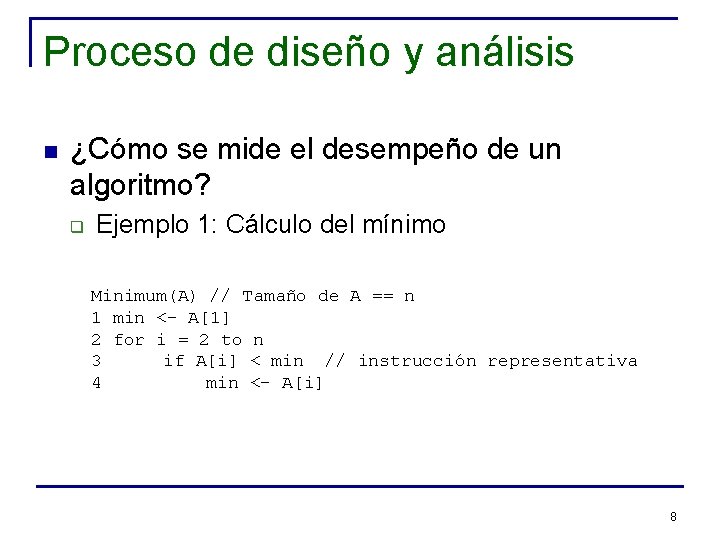 Proceso de diseño y análisis

¿Cómo se mide el desempeño de un algoritmo?

Ejemplo 1: Cálculo del mínimo

Minimum(A) // Tamaño de A == n
1 min <- A[1]
2 for i = 2 to n
3     if A[i] < min  // instrucción representativa
4         min <- A[i]

8